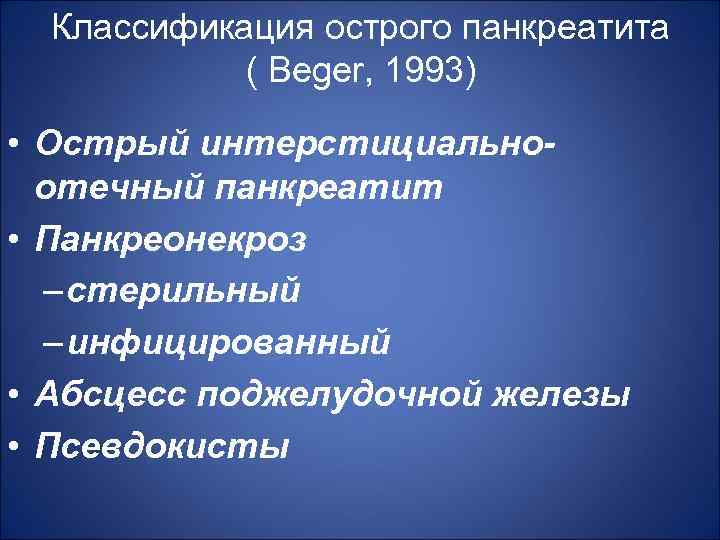 Классификация острого панкреатита ( Beger, 1993)

• Острый интерстициально-отечный панкреатит
• Панкреонекроз
– стерильный
– инфицированный
• Абсцесс поджелудочной железы
• Псевдокисты